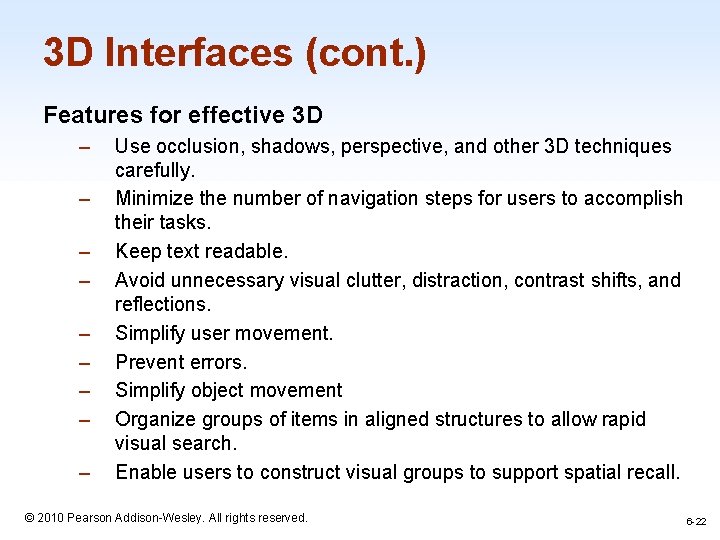 3D Interfaces (cont.)

Features for effective 3D

– Use occlusion, shadows, perspective, and other 3D techniques carefully.
– Minimize the number of navigation steps for users to accomplish their tasks.
– Keep text readable.
– Avoid unnecessary visual clutter, distraction, contrast shifts, and reflections.
– Simplify user movement.
– Prevent errors.
– Simplify object movement
– Organize groups of items in aligned structures to allow rapid visual search.
– Enable users to construct visual groups to support spatial recall.

© 2010 Pearson Addison-Wesley. All rights reserved.

6-22